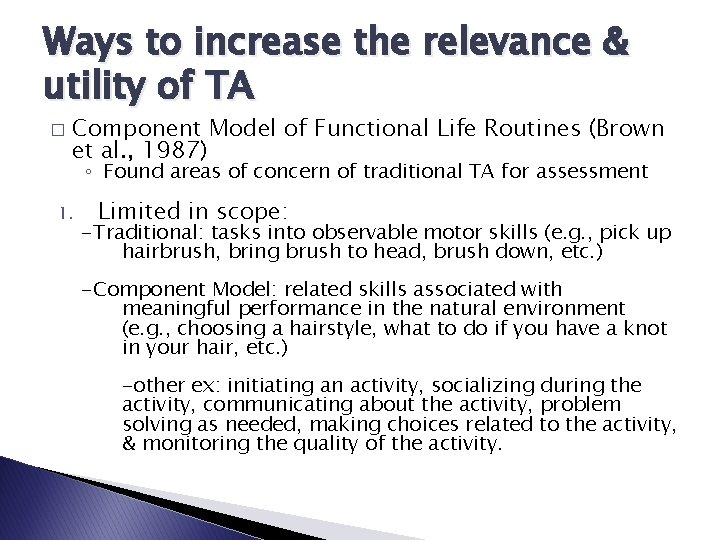 Ways to increase the relevance & utility of TA

□ Component Model of Functional Life Routines (Brown et al., 1987)
◦ Found areas of concern of traditional TA for assessment

1. Limited in scope:
-Traditional: tasks into observable motor skills (e.g., pick up hairbrush, bring brush to head, brush down, etc.)

-Component Model: related skills associated with meaningful performance in the natural environment (e.g., choosing a hairstyle, what to do if you have a knot in your hair, etc.)

-other ex: initiating an activity, socializing during the activity, communicating about the activity, problem solving as needed, making choices related to the activity, & monitoring the quality of the activity.